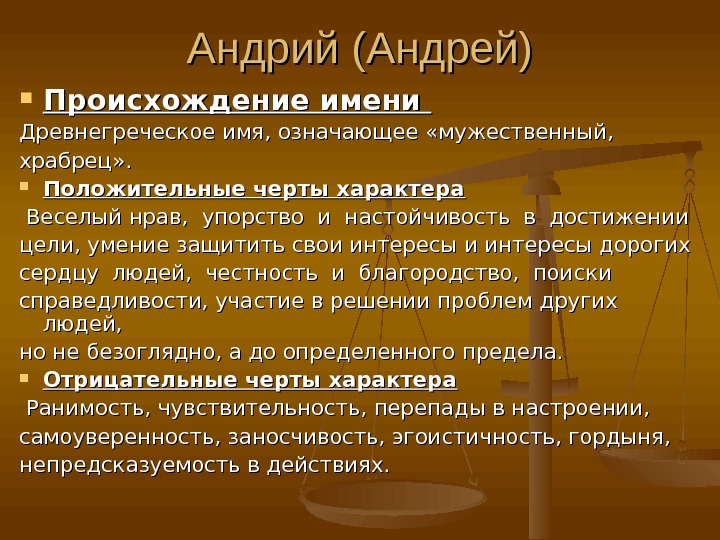 Андрий (Андрей)

Происхождение имени

Древнегреческое имя, означающее «мужественный, храбрец».

Положительные черты характера

Веселый нрав, упорство и настойчивость в достижении цели, умение защитить свои интересы и интересы дорогих сердцу людей, честность и благородство, поиски справедливости, участие в решении проблем других людей, но не безоглядно, а до определенного предела.

Отрицательные черты характера

Ранимость, чувствительность, перепады в настроении, самоуверенность, заносчивость, эгоистичность, гордыня, непредсказуемость в действиях.